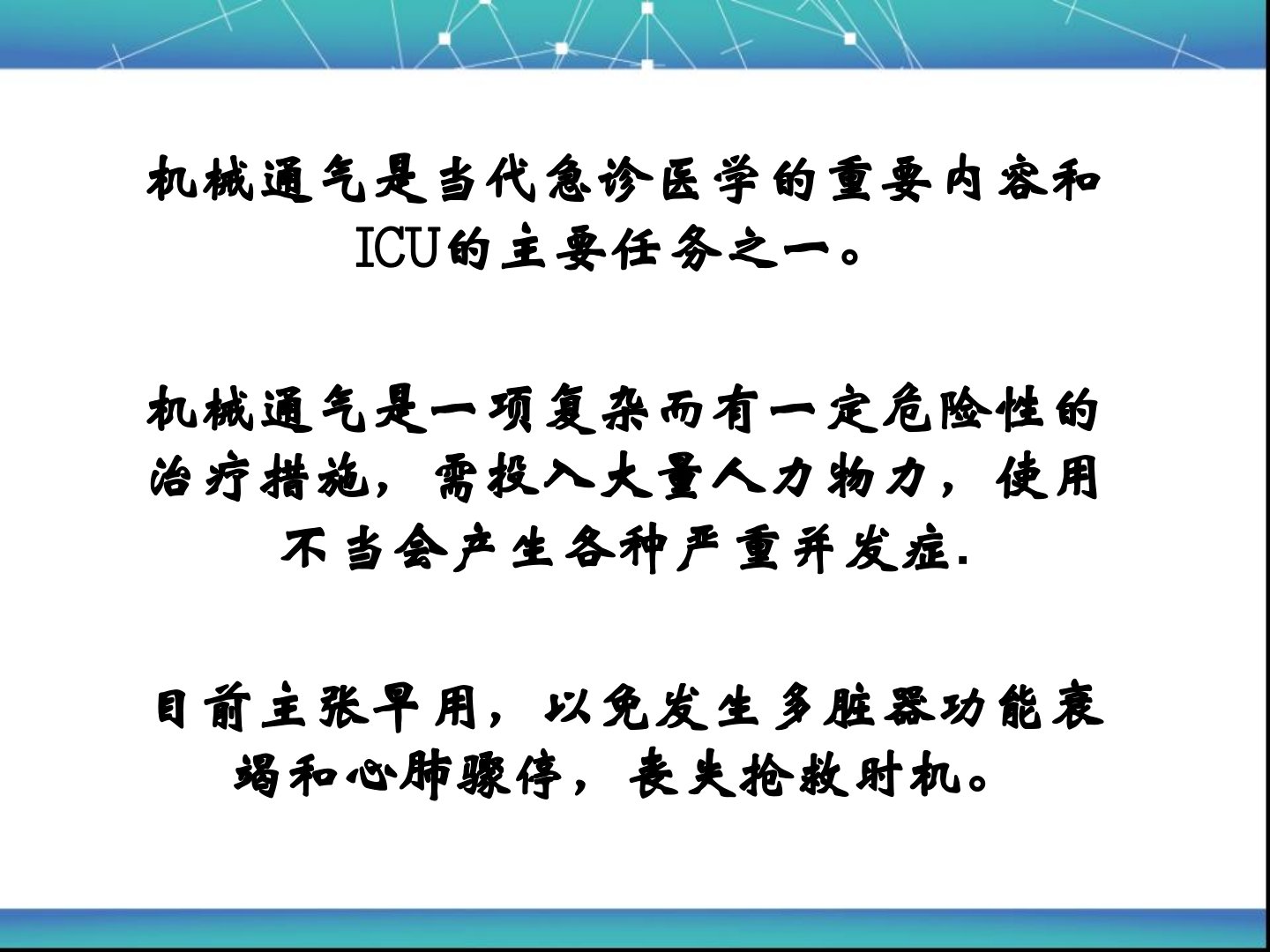 机械通气是当代急诊医学的重要内容和ICU的主要任务之一。

机械通气是一项复杂而有一定危险性的治疗措施，需投入大量人力物力，使用不当会产生各种严重并发症.

目前主张早用，以免发生多脏器功能衰竭和心肺骤停，丧失抢救时机。